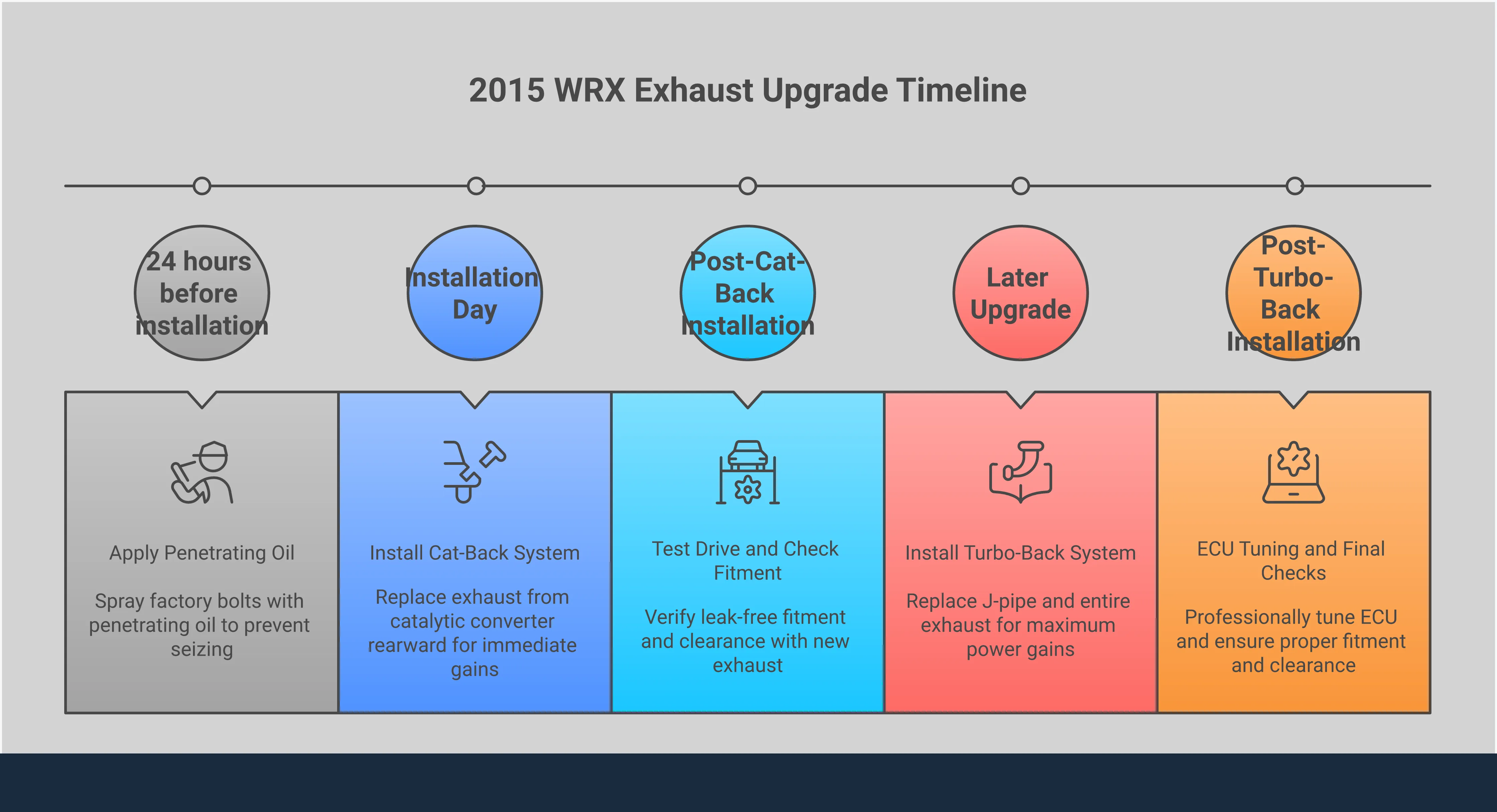 2015 WRX Exhaust Upgrade Timeline

24 hours before installation

Apply Penetrating Oil

Spray factory bolts with penetrating oil to prevent seizing

Installation Day

Install Cat-Back System

Replace exhaust from catalytic converter rearward for immediate gains

Post-Cat-Back Installation

Test Drive and Check Fitment

Verify leak-free fitment and clearance with new exhaust

Later Upgrade

Install Turbo-Back System

Replace J-pipe and entire exhaust for maximum power gains

Post-Turbo-Back Installation

ECU Tuning and Final Checks

Professionally tune ECU and ensure proper fitment and clearance